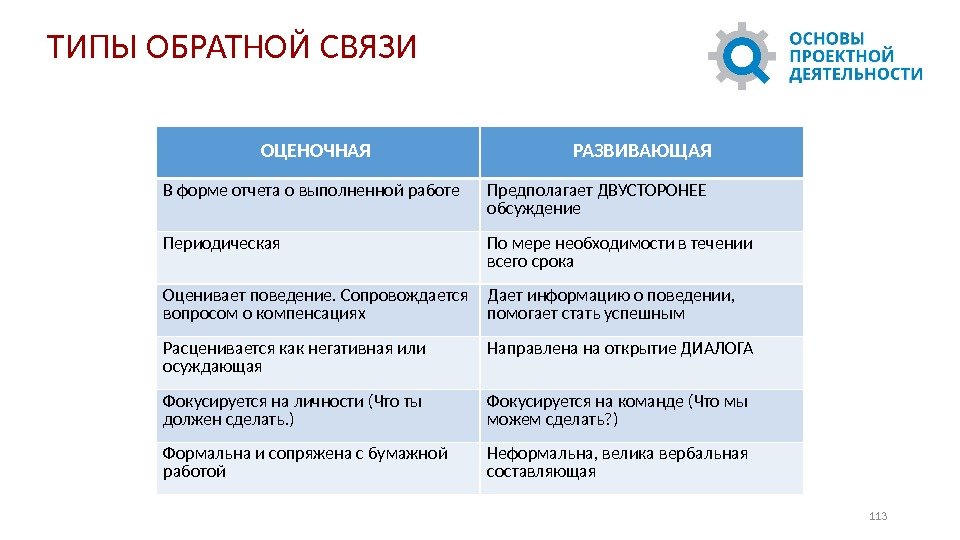 ТИПЫ ОБРАТНОЙ СВЯЗИ

ОСНОВЫ ПРОЕКТНОЙ ДЕЯТЕЛЬНОСТИ

| ОЦЕНОЧНАЯ | РАЗВИВАЮЩАЯ |
|---|---|
| В форме отчета о выполненной работе | Предполагает ДВУСТОРОНЕЕ обсуждение |
| Периодическая | По мере необходимости в течении всего срока |
| Оценивает поведение. Сопровождается вопросом о компенсациях | Дает информацию о поведении, помогает стать успешным |
| Расценивается как негативная или осуждающая | Направлена на открытие ДИАЛОГА |
| Фокусируется на личности (Что ты должен сделать.) | Фокусируется на команде (Что мы можем сделать?) |
| Формальна и сопряжена с бумажной работой | Неформальна, велика вербальная составляющая |

113